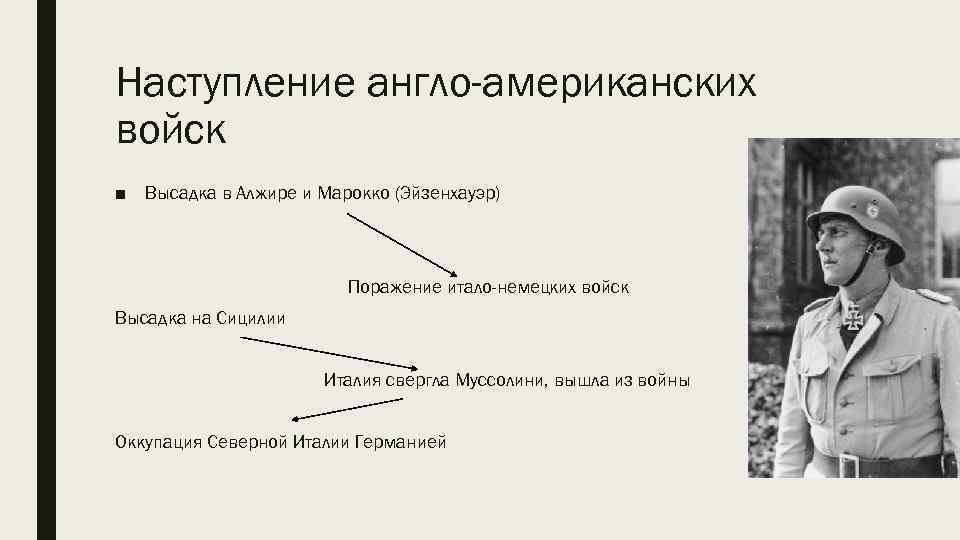 Наступление англо-американских войск

■ Высадка в Алжире и Марокко (Эйзенхауэр)

Поражение итало-немецких войск

Высадка на Сицилии

Италия свергла Муссолини, вышла из войны

Оккупация Северной Италии Германией